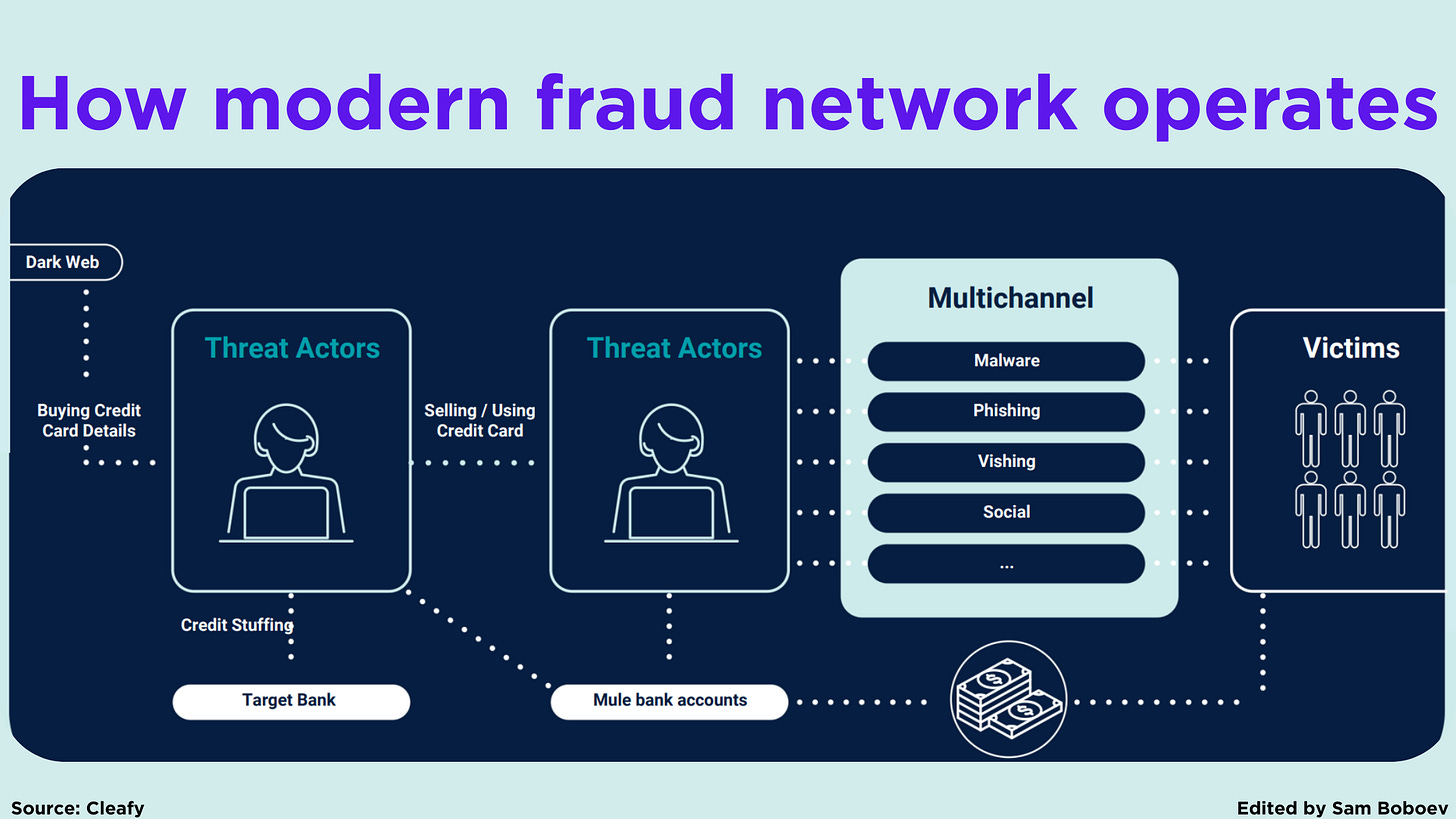 How modern fraud network operates

Dark Web

Buying Credit Card Details

Threat Actors

Selling / Using Credit Card

Threat Actors

Multichannel

Malware

Phishing

Vishing

Social

...

Victims

Credit Stuffing

Target Bank

Mule bank accounts

Source: Cleafy

Edited by Sam Boboev